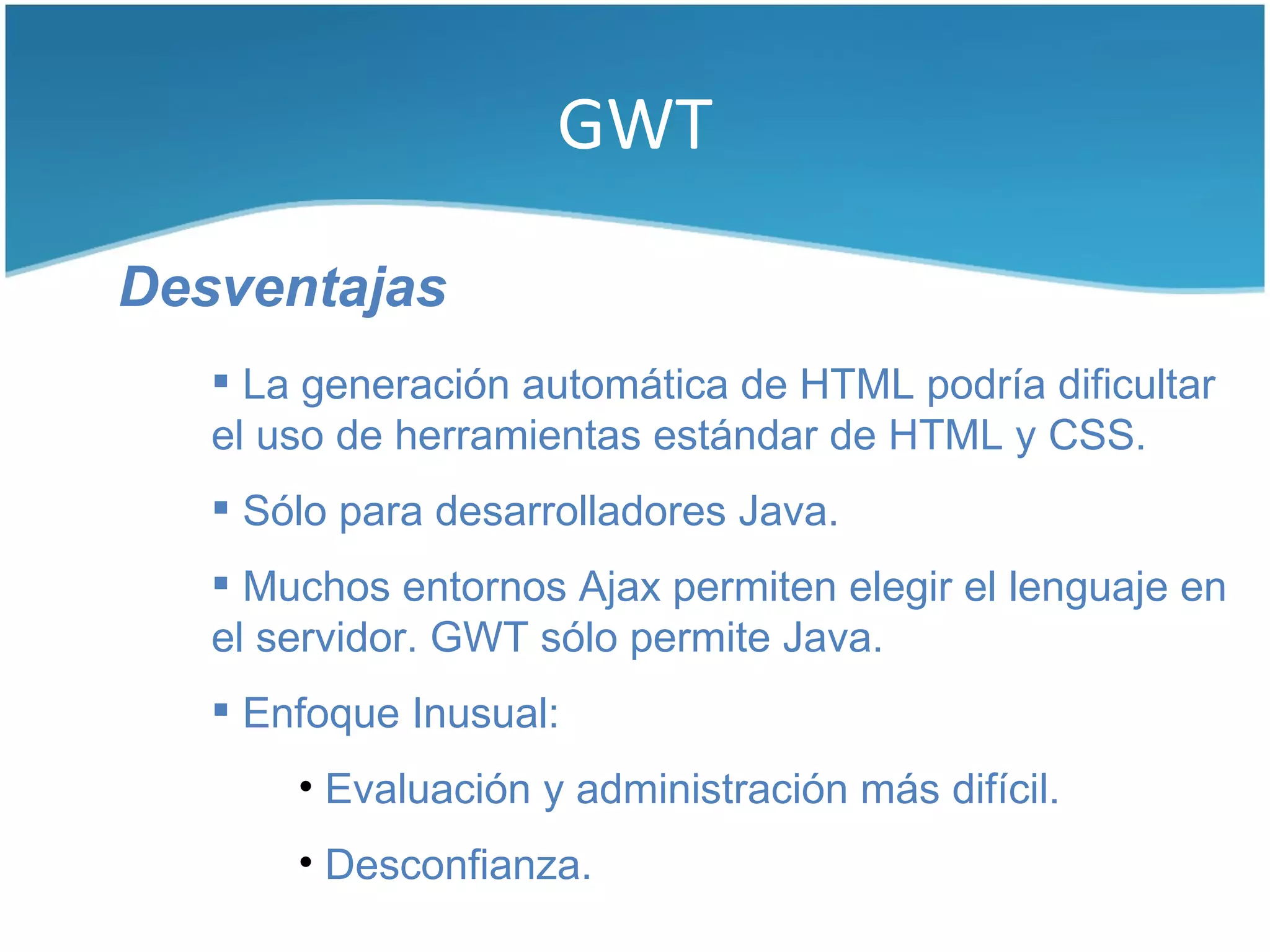 GWT

Desventajas

▪ La generación automática de HTML podría dificultar el uso de herramientas estándar de HTML y CSS.

▪ Sólo para desarrolladores Java.

▪ Muchos entornos Ajax permiten elegir el lenguaje en el servidor. GWT sólo permite Java.

▪ Enfoque Inusual:

• Evaluación y administración más difícil.

• Desconfianza.